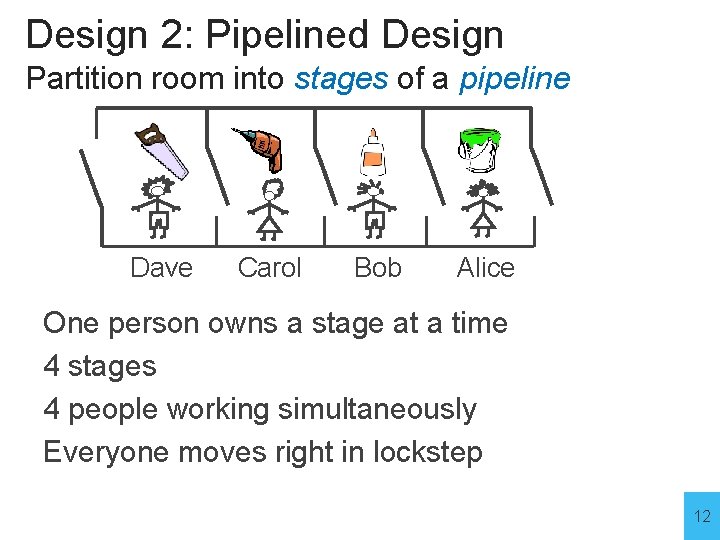 Design 2: Pipelined Design
Partition room into stages of a pipeline

Dave Carol Bob Alice

One person owns a stage at a time
4 stages
4 people working simultaneously
Everyone moves right in lockstep

12